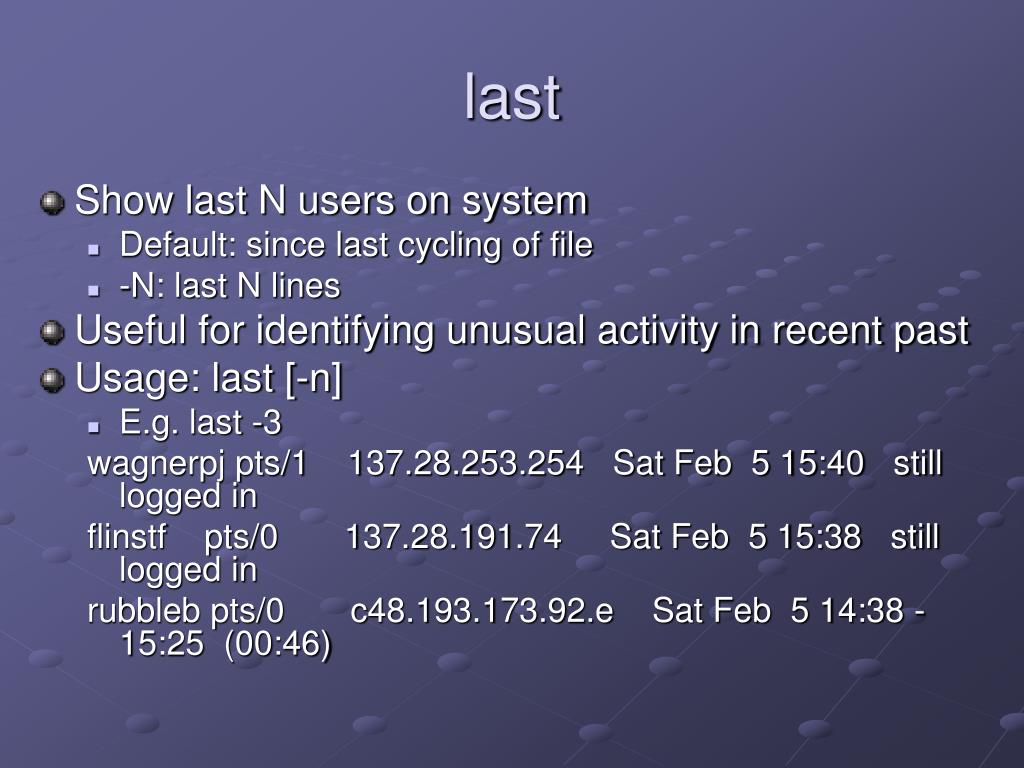 last

Show last N users on system

Default: since last cycling of file

-N: last N lines

Useful for identifying unusual activity in recent past

Usage: last [-n]

E.g. last -3

wagnerpj pts/1 137.28.253.254 Sat Feb 5 15:40 still logged in

flinstf pts/0 137.28.191.74 Sat Feb 5 15:38 still logged in

rubbleb pts/0 c48.193.173.92.e Sat Feb 5 14:38 - 15:25 (00:46)